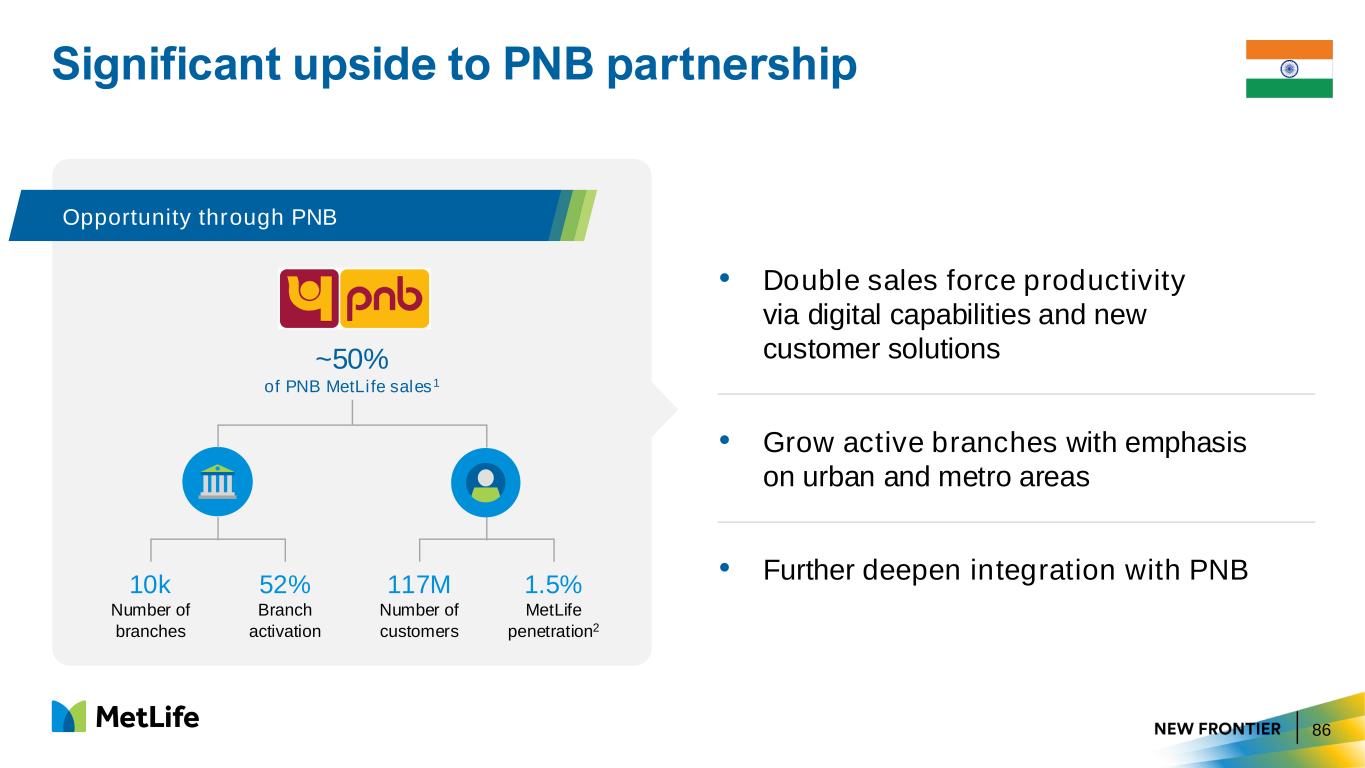 Significant upside to PNB partnership

Opportunity through PNB

pnb

~50%
of PNB MetLife sales$^{1}$

10k
Number of branches

52%
Branch activation

117M
Number of customers

1.5%
MetLife penetration$^{2}$

• Double sales force productivity via digital capabilities and new customer solutions

• Grow active branches with emphasis on urban and metro areas

• Further deepen integration with PNB

MetLife

NEW FRONTIER
86